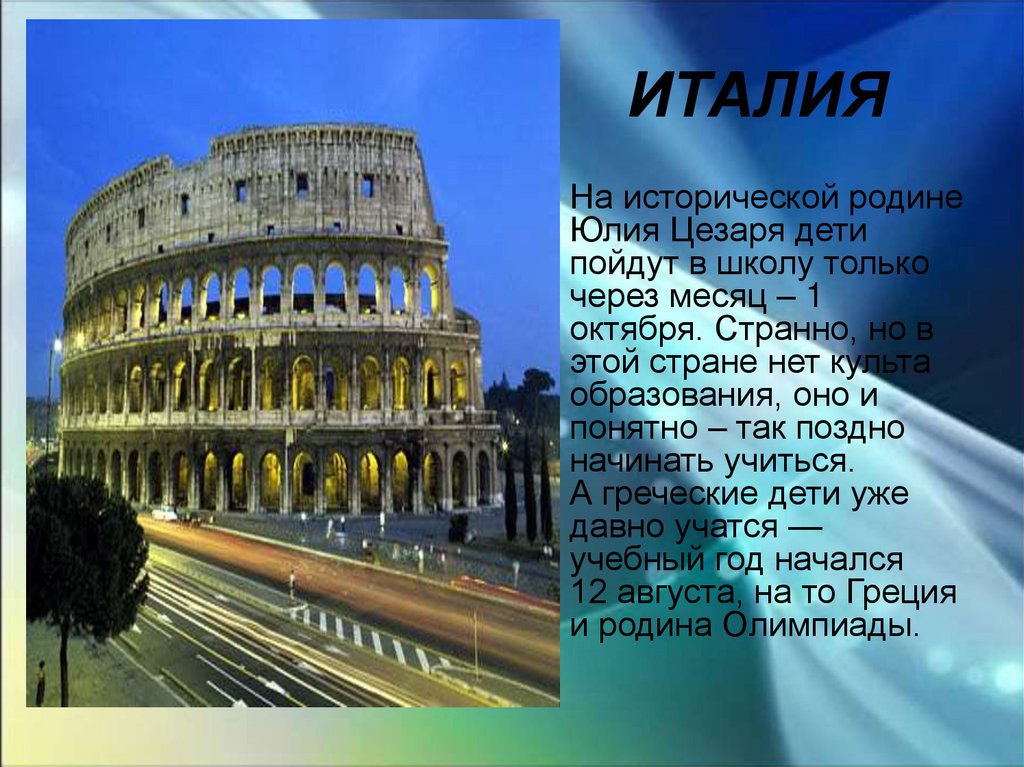 ИТАЛИЯ

На исторической родине Юлия Цезаря дети пойдут в школу только через месяц – 1 октября. Странно, но в этой стране нет культа образования, оно и понятно – так поздно начинать учиться.
А греческие дети уже давно учатся — учебный год начался 12 августа, на то Греция и родина Олимпиады.